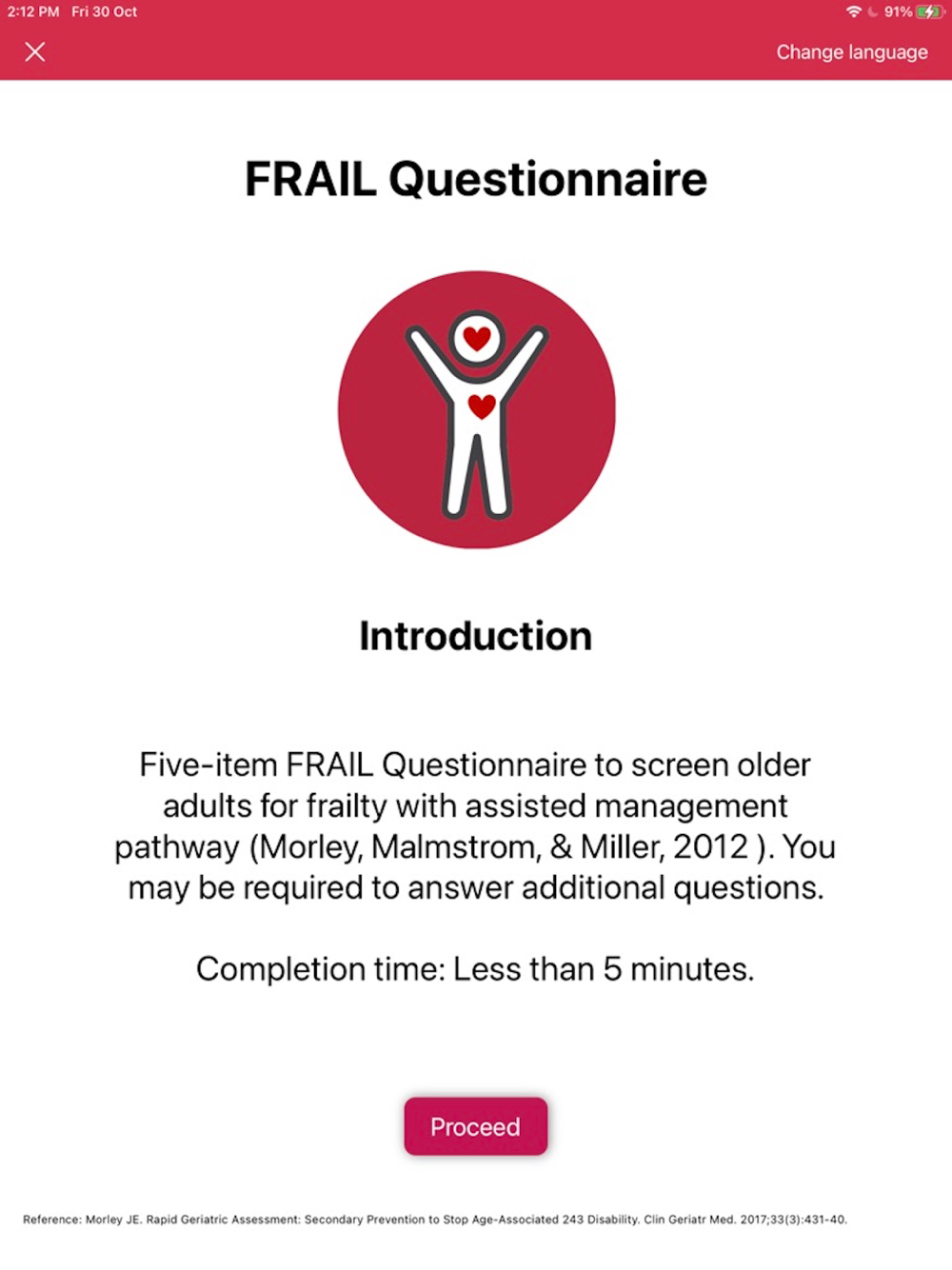 2:12 PM Fri 30 Oct

91%

Change language

FRAIL Questionnaire

Introduction

Five-item FRAIL Questionnaire to screen older adults for frailty with assisted management pathway (Morley, Malmstrom, & Miller, 2012 ). You may be required to answer additional questions.

Completion time: Less than 5 minutes.

Proceed

Reference: Morley JE. Rapid Geriatric Assessment: Secondary Prevention to Stop Age-Associated 243 Disability. Clin Geriatr Med. 2017;33(3):431-40.